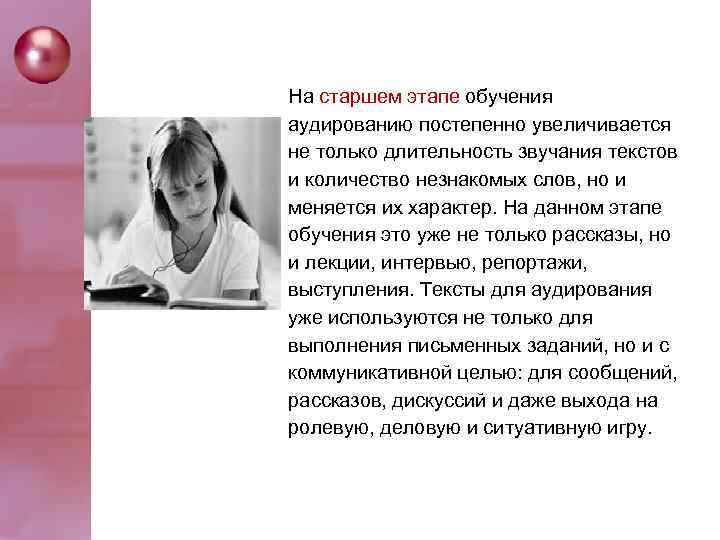 На старшем этапе обучения аудированию постепенно увеличивается не только длительность звучания текстов и количество незнакомых слов, но и меняется их характер. На данном этапе обучения это уже не только рассказы, но и лекции, интервью, репортажи, выступления. Тексты для аудирования уже используются не только для выполнения письменных заданий, но и с коммуникативной целью: для сообщений, рассказов, дискуссий и даже выхода на ролевую, деловую и ситуативную игру.